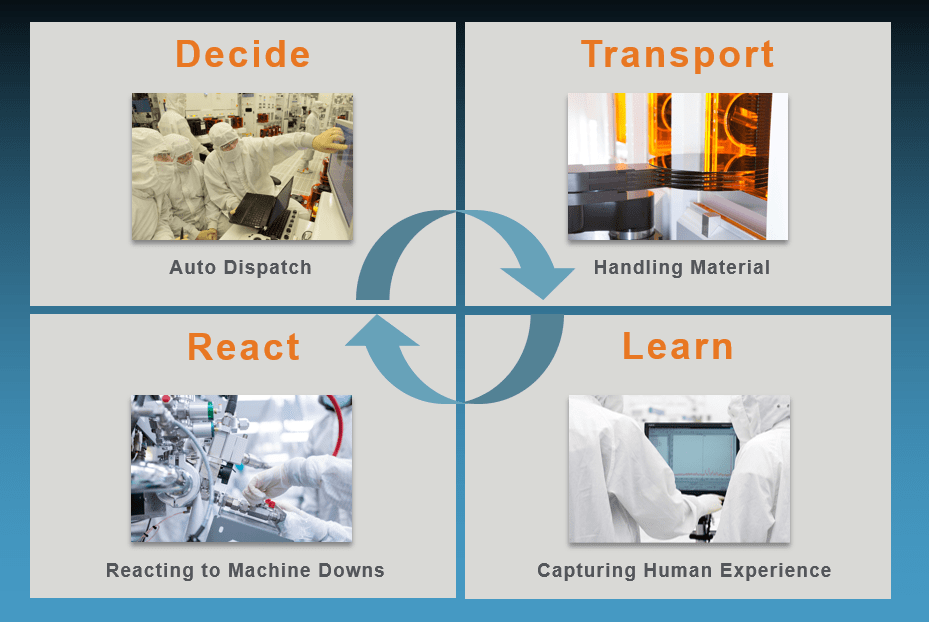 Decide

Auto Dispatch

Transport

Handling Material

React

Reacting to Machine Downs

Learn

Capturing Human Experience